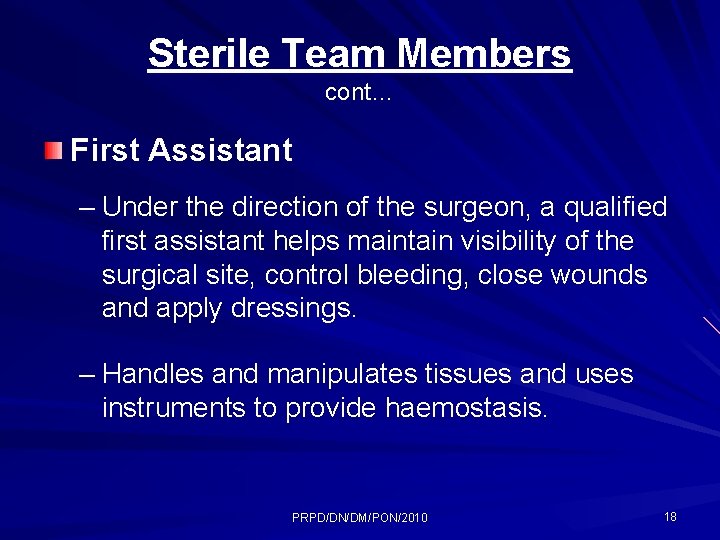 Sterile Team Members
cont...

First Assistant

– Under the direction of the surgeon, a qualified first assistant helps maintain visibility of the surgical site, control bleeding, close wounds and apply dressings.

– Handles and manipulates tissues and uses instruments to provide haemostasis.

PRPD/DN/DM/PON/2010

18